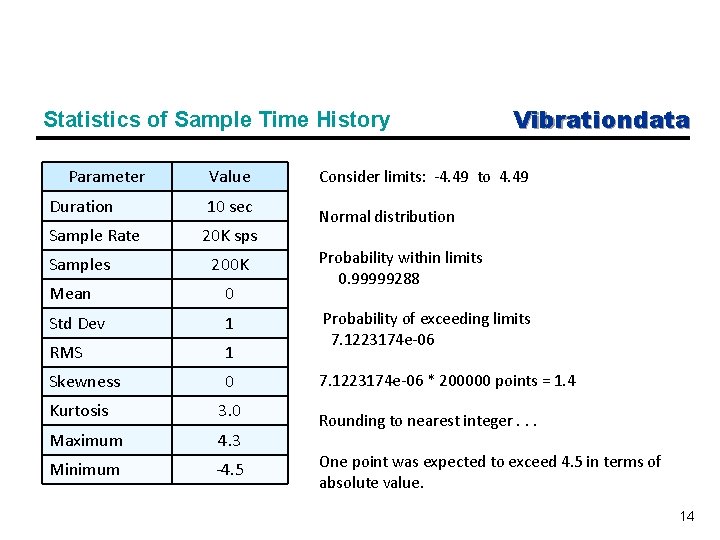 Statistics of Sample Time History

Vibrationdata

| Parameter | Value |
|---|---|
| Duration | 10 sec |
| Sample Rate | 20K sps |
| Samples | 200K |
| Mean | 0 |
| Std Dev | 1 |
| RMS | 1 |
| Skewness | 0 |
| Kurtosis | 3.0 |
| Maximum | 4.3 |
| Minimum | -4.5 |

Consider limits: -4.49 to 4.49

Normal distribution

Probability within limits
0.99999288

Probability of exceeding limits
7.1223174e-06

7.1223174e-06 * 200000 points = 1.4

Rounding to nearest integer . . .

One point was expected to exceed 4.5 in terms of absolute value.

14